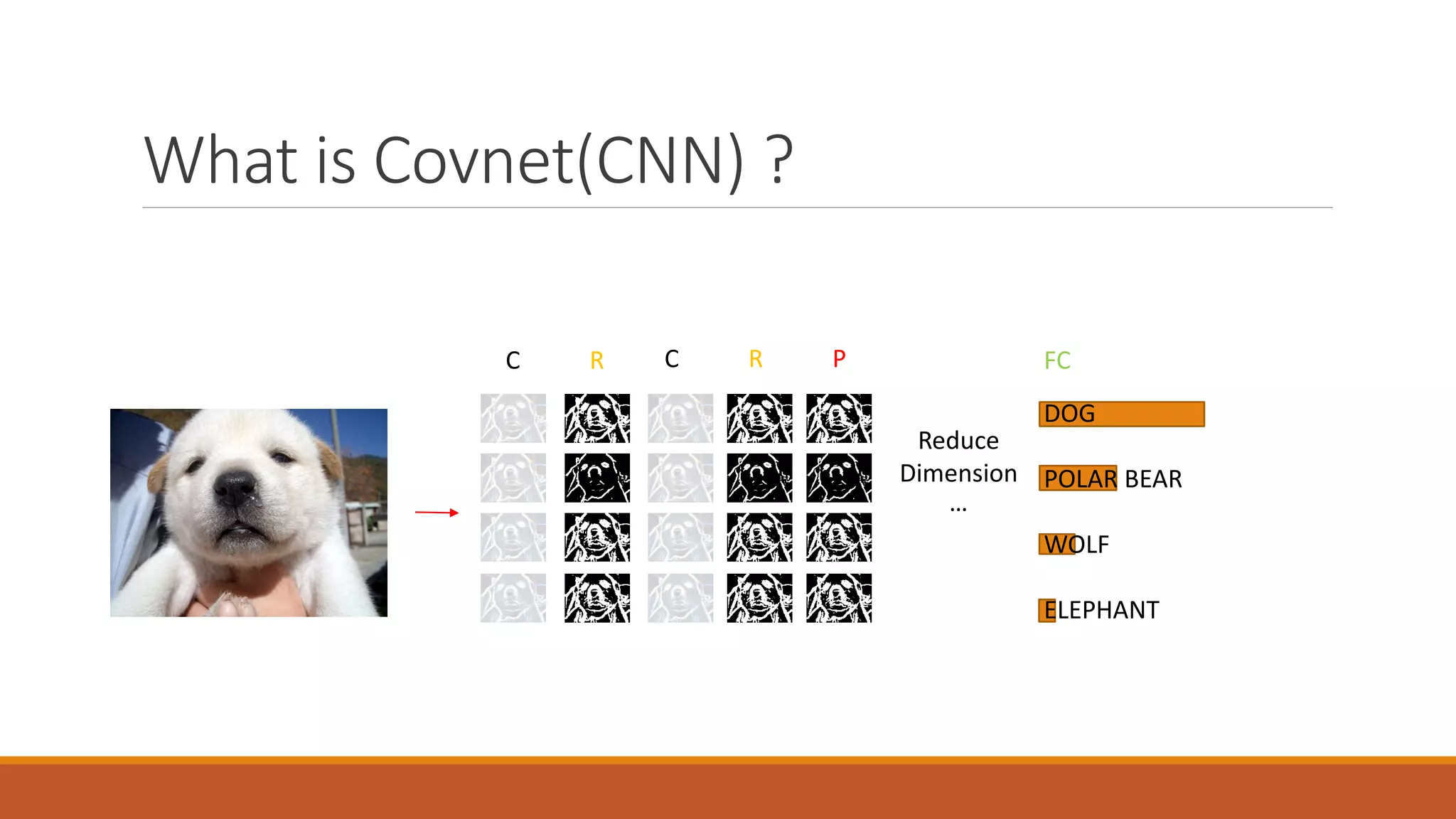 What is Covnet(CNN) ?

C R C R P

Reduce Dimension
...

FC

DOG

POLAR BEAR

WOLF

ELEPHANT